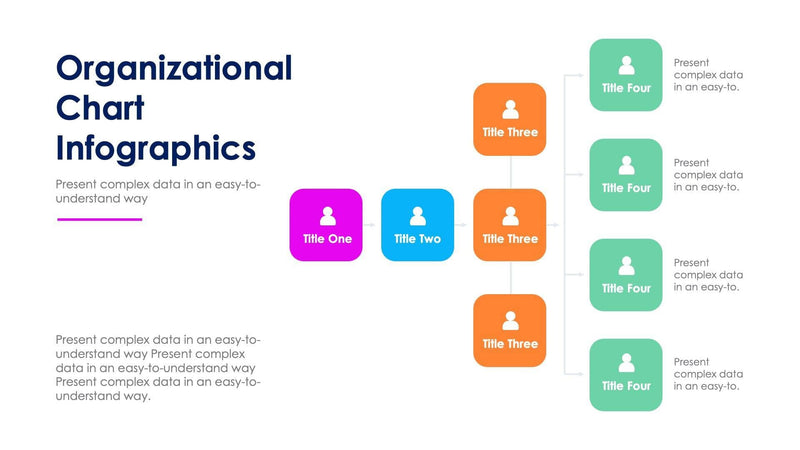 Organizational Chart Infographics

Present complex data in an easy-to-understand way

Present complex data in an easy-to-understand way Present complex data in an easy-to-understand way Present complex data in an easy-to-understand way.

Title One

Title Two

Title Three

Title Three

Title Three

Title Four

Present complex data in an easy-to.

Title Four

Present complex data in an easy-to.

Title Four

Present complex data in an easy-to.

Title Four

Present complex data in an easy-to.